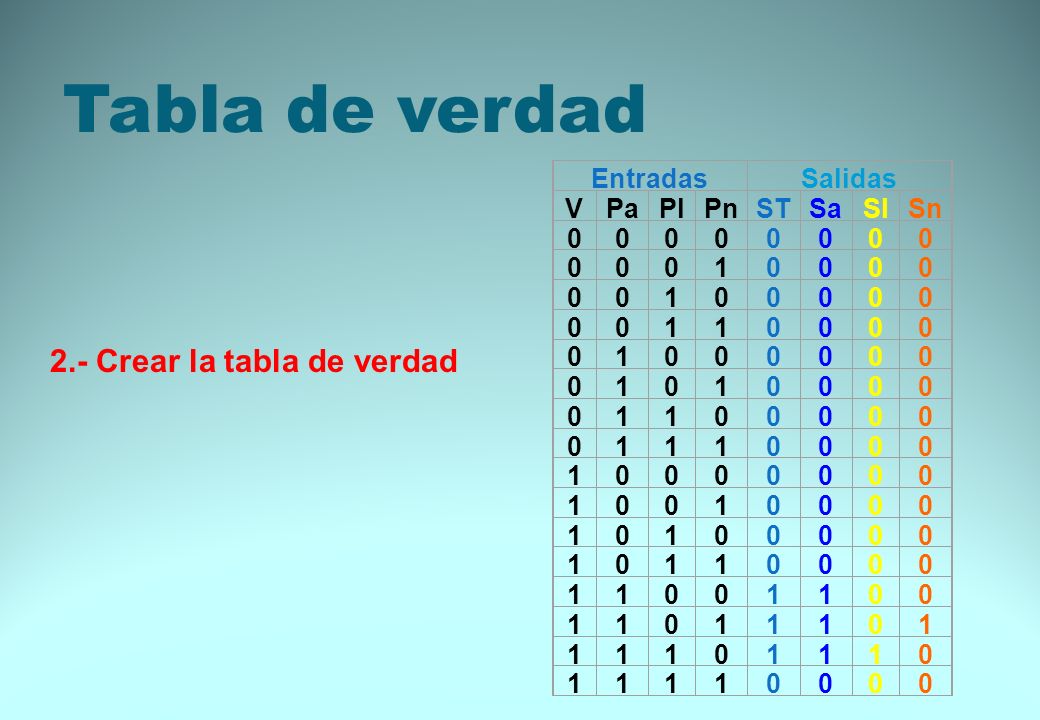 Tabla de verdad

2.- Crear la tabla de verdad

| Entradas | | | | Salidas | | | |
|---|---|---|---|---|---|---|---|
| V | Pa | Pl | Pn | ST | Sa | Sl | Sn |
| 0 | 0 | 0 | 0 | 0 | 0 | 0 | 0 |
| 0 | 0 | 0 | 1 | 0 | 0 | 0 | 0 |
| 0 | 0 | 1 | 0 | 0 | 0 | 0 | 0 |
| 0 | 0 | 1 | 1 | 0 | 0 | 0 | 0 |
| 0 | 1 | 0 | 0 | 0 | 0 | 0 | 0 |
| 0 | 1 | 0 | 1 | 0 | 0 | 0 | 0 |
| 0 | 1 | 1 | 0 | 0 | 0 | 0 | 0 |
| 0 | 1 | 1 | 1 | 0 | 0 | 0 | 0 |
| 1 | 0 | 0 | 0 | 0 | 0 | 0 | 0 |
| 1 | 0 | 0 | 1 | 0 | 0 | 0 | 0 |
| 1 | 0 | 1 | 0 | 0 | 0 | 0 | 0 |
| 1 | 0 | 1 | 1 | 0 | 0 | 0 | 0 |
| 1 | 1 | 0 | 0 | 1 | 1 | 0 | 0 |
| 1 | 1 | 0 | 1 | 1 | 1 | 0 | 1 |
| 1 | 1 | 1 | 0 | 1 | 1 | 1 | 0 |
| 1 | 1 | 1 | 1 | 0 | 0 | 0 | 0 |